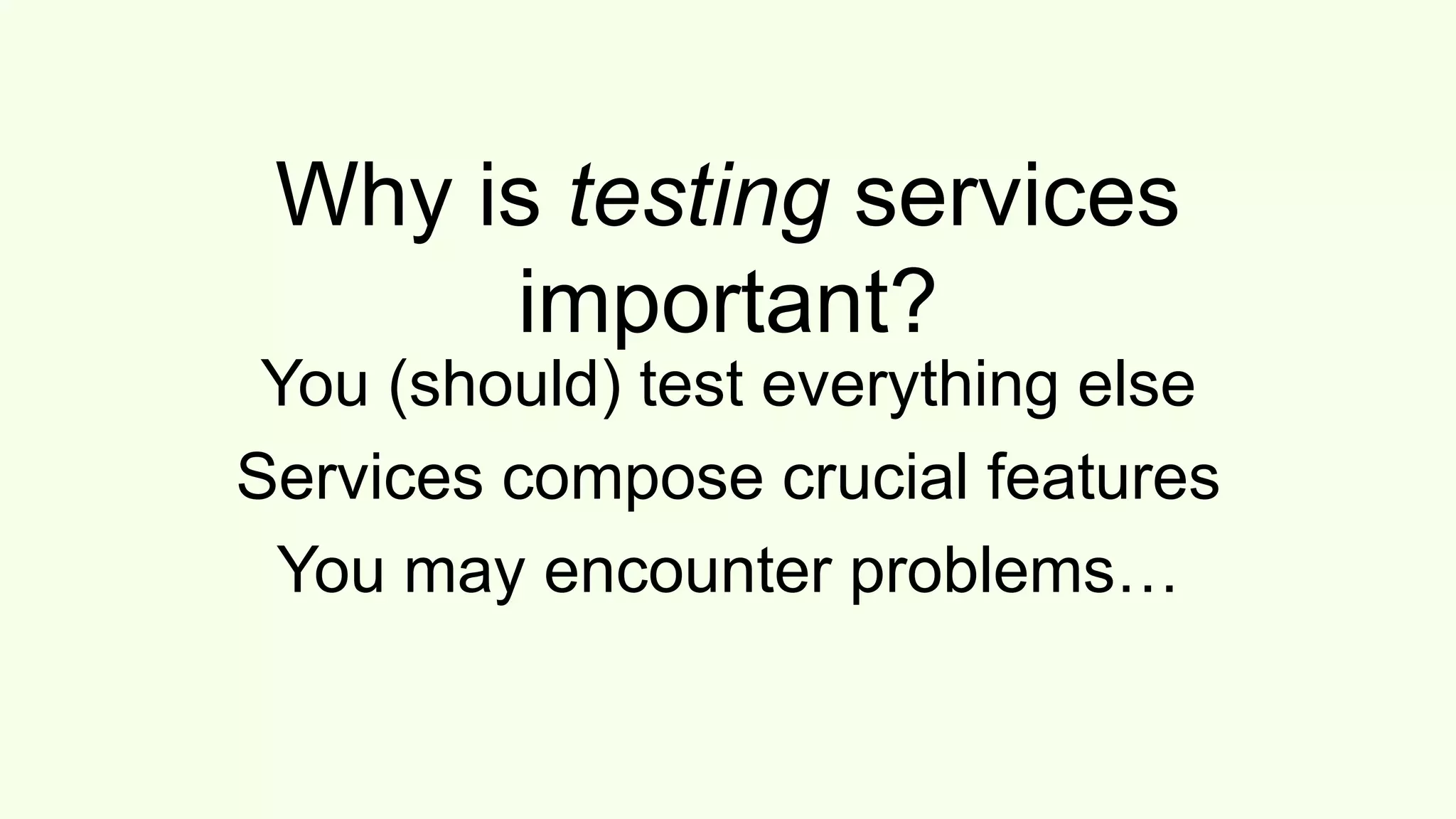 Why is testing services important?

You (should) test everything else

Services compose crucial features

You may encounter problems…